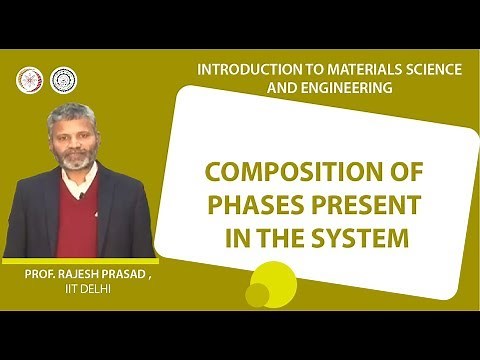 INTRODUCTION TO MATERIALS SCIENCE AND ENGINEERING

COMPOSITION OF PHASES PRESENT IN THE SYSTEM

PROF. RAJESH PRASAD , IIT DELHI